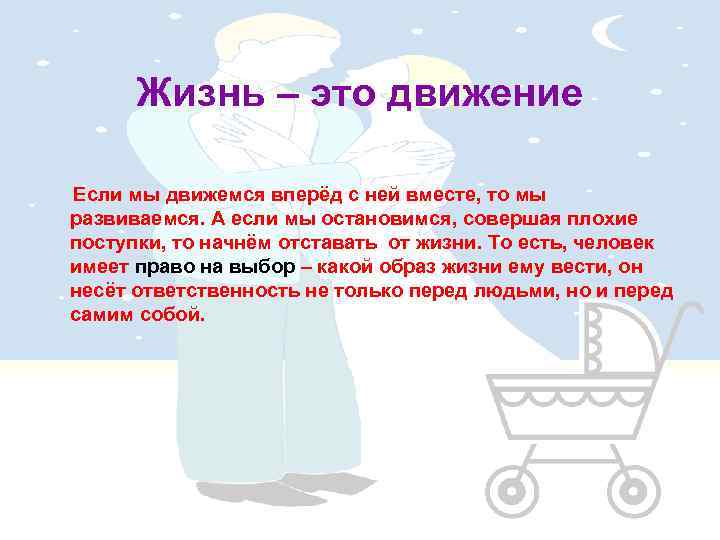 Жизнь – это движение

Если мы движемся вперёд с ней вместе, то мы развиваемся. А если мы остановимся, совершая плохие поступки, то начнём отставать от жизни. То есть, человек имеет право на выбор – какой образ жизни ему вести, он несёт ответственность не только перед людьми, но и перед самим собой.